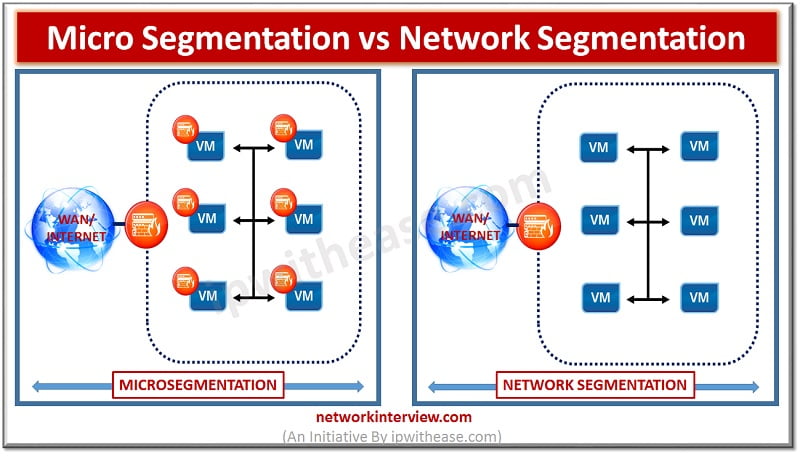 Micro Segmentation vs Network Segmentation

WAN/ INTERNET

VM VM
VM VM
VM VM

MICROSEGMENTATION

WAN/ INTERNET

VM VM
VM VM
VM VM

NETWORK SEGMENTATION

ipwithease.com

networkinterview.com
(An Initiative By ipwithease.com)